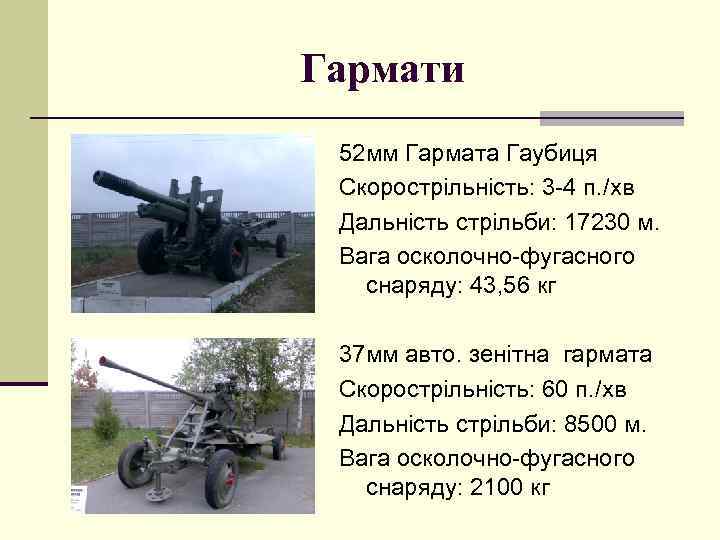 Гармати

52мм Гармата Гаубиця
Скорострільність: 3-4 п./хв
Дальність стрільби: 17230 м.
Вага осколочно-фугасного снаряду: 43,56 кг

37мм авто. зенітна гармата
Скорострільність: 60 п./хв
Дальність стрільби: 8500 м.
Вага осколочно-фугасного снаряду: 2100 кг